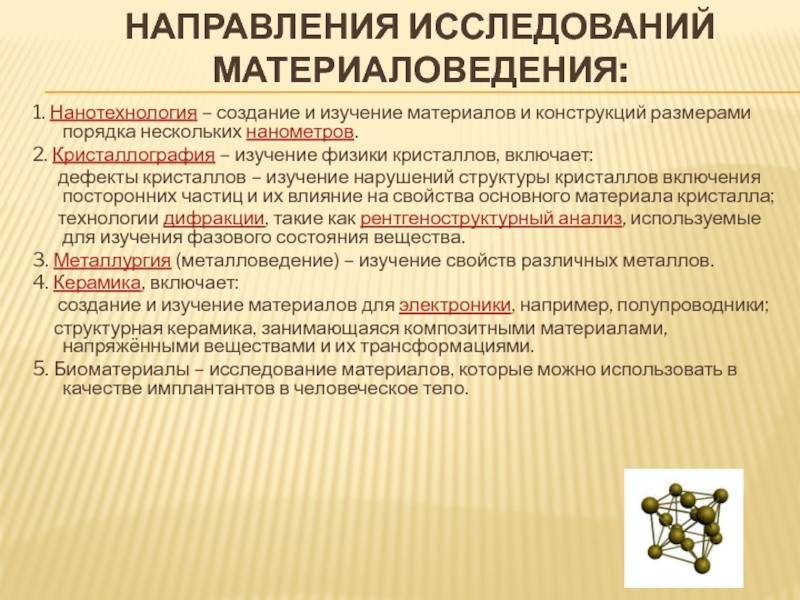 НАПРАВЛЕНИЯ ИССЛЕДОВАНИЙ МАТЕРИАЛОВЕДЕНИЯ:

1. Нанотехнология – создание и изучение материалов и конструкций размерами порядка нескольких нанометров.
2. Кристаллография – изучение физики кристаллов, включает:
дефекты кристаллов – изучение нарушений структуры кристаллов включения посторонних частиц и их влияние на свойства основного материала кристалла;
технологии дифракции, такие как рентгеноструктурный анализ, используемые для изучения фазового состояния вещества.
3. Металлургия (металловедение) – изучение свойств различных металлов.
4. Керамика, включает:
создание и изучение материалов для электроники, например, полупроводники;
структурная керамика, занимающаяся композитными материалами, напряжёнными веществами и их трансформациями.
5. Биоматериалы – исследование материалов, которые можно использовать в качестве имплантантов в человеческое тело.